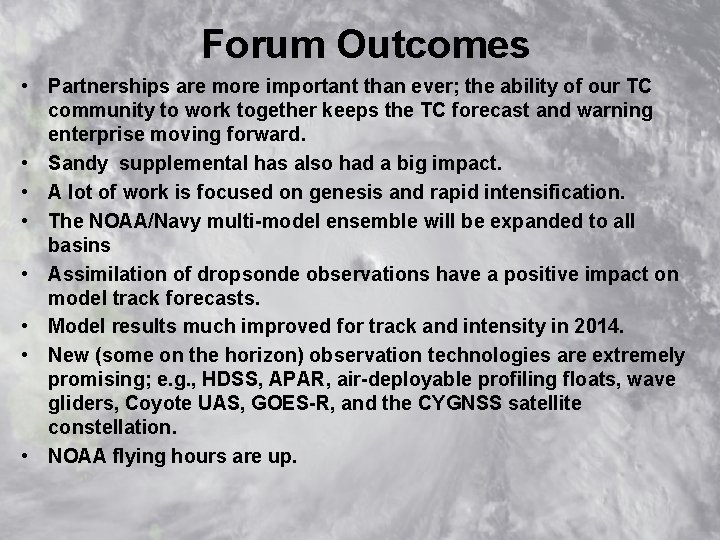 Forum Outcomes

• Partnerships are more important than ever; the ability of our TC community to work together keeps the TC forecast and warning enterprise moving forward.
• Sandy supplemental has also had a big impact.
• A lot of work is focused on genesis and rapid intensification.
• The NOAA/Navy multi-model ensemble will be expanded to all basins
• Assimilation of dropsonde observations have a positive impact on model track forecasts.
• Model results much improved for track and intensity in 2014.
• New (some on the horizon) observation technologies are extremely promising; e.g., HDSS, APAR, air-deployable profiling floats, wave gliders, Coyote UAS, GOES-R, and the CYGNSS satellite constellation.
• NOAA flying hours are up.